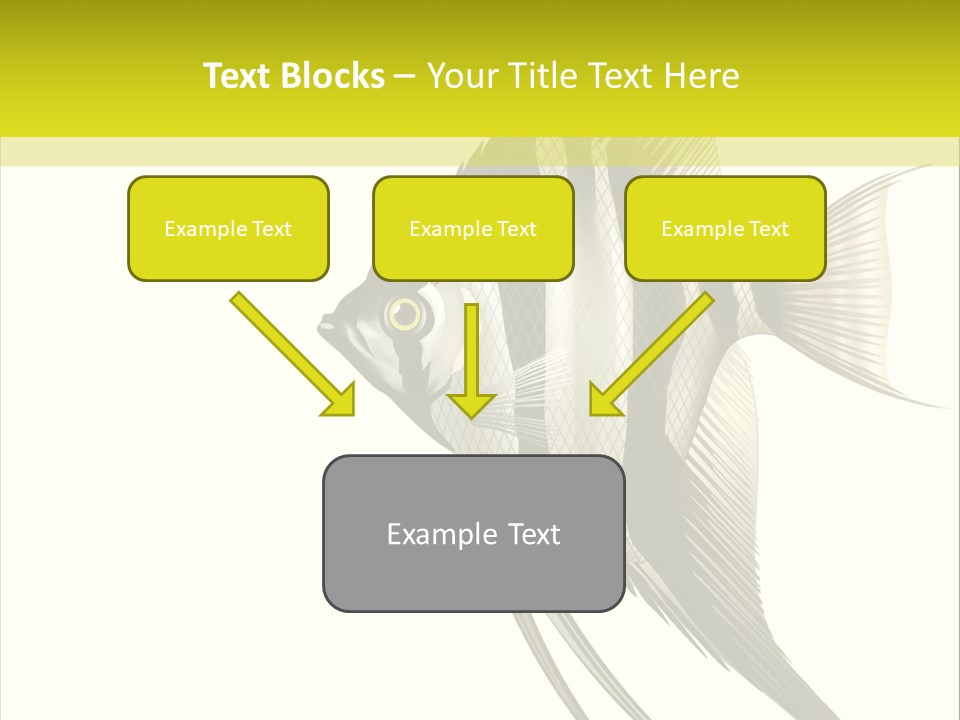 Text Blocks – Your Title Text Here

Example Text

Example Text

Example Text

Example Text